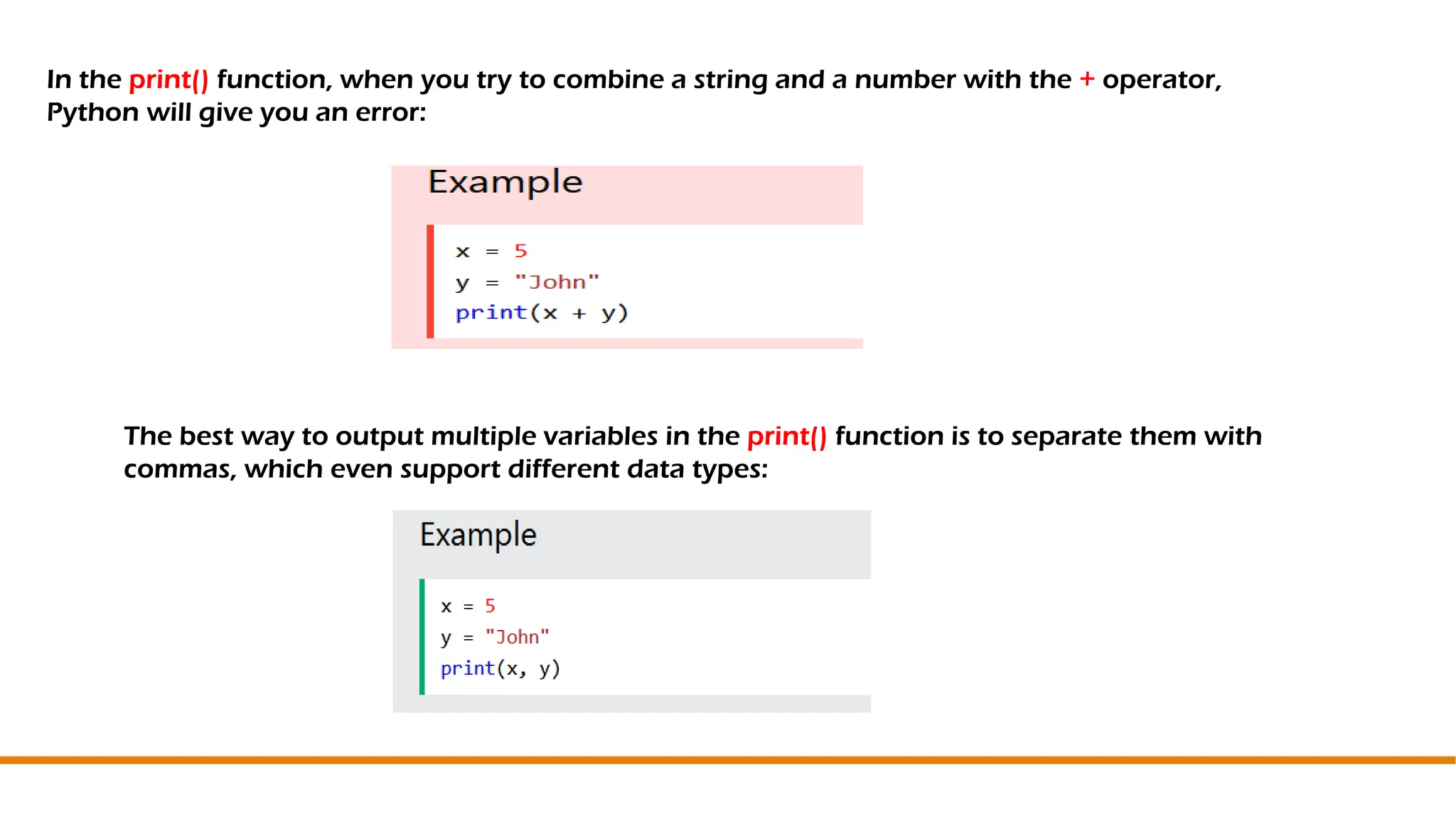 In the print() function, when you try to combine a string and a number with the + operator, Python will give you an error:

Example

x = 5
y = "John"
print(x + y)

The best way to output multiple variables in the print() function is to separate them with commas, which even support different data types:

Example

x = 5
y = "John"
print(x, y)